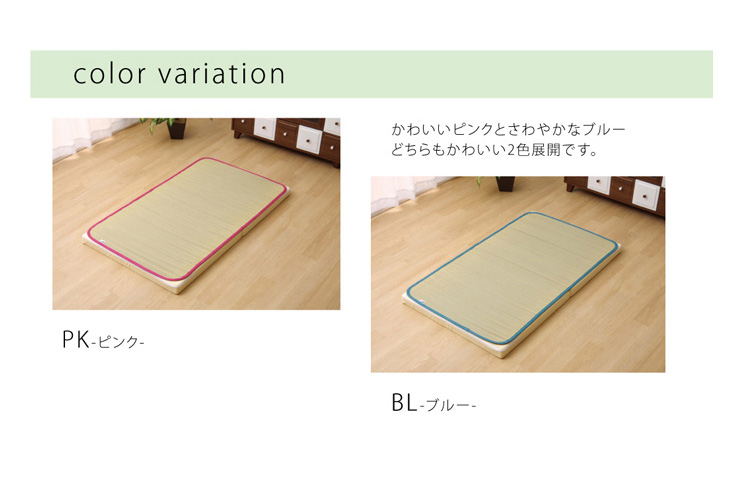 color variation

かわいいピンクとさわやかなブルー
どちらもかわいい2色展開です。

PK-ピンク-

BL-ブルー-